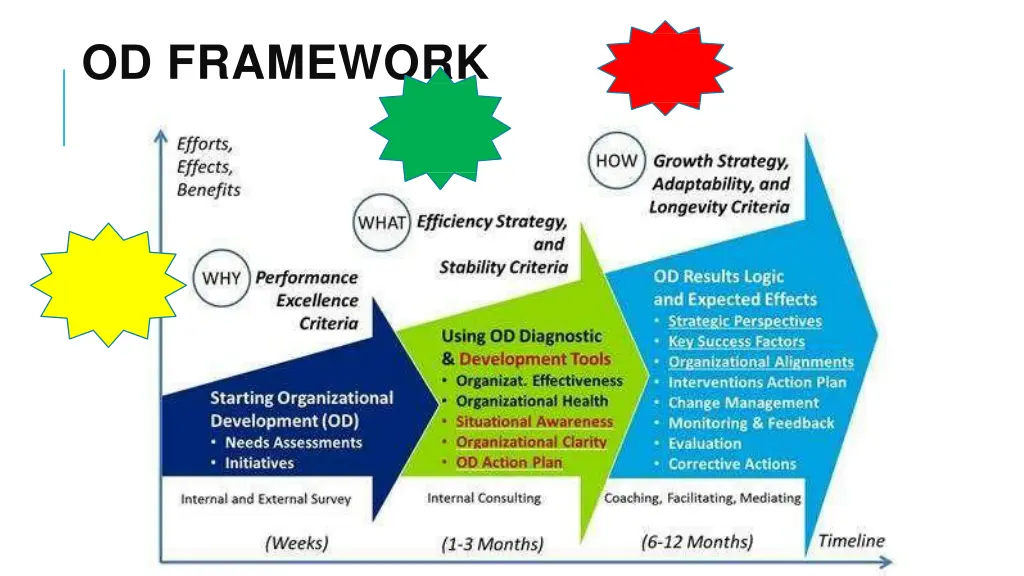 OD FRAMEWORK

Efforts, Effects, Benefits

WHY Performance Excellence Criteria

WHAT Efficiency Strategy, and Stability Criteria

HOW Growth Strategy, Adaptability, and Longevity Criteria

Starting Organizational Development (OD)
• Needs Assessments
• Initiatives

Using OD Diagnostic & Development Tools
• Organizat. Effectiveness
• Organizational Health
• Situational Awareness
• Organizational Clarity
• OD Action Plan

OD Results Logic and Expected Effects
• Strategic Perspectives
• Key Success Factors
• Organizational Alignments
• Interventions Action Plan
• Change Management
• Monitoring & Feedback
• Evaluation
• Corrective Actions

Internal and External Survey

Internal Consulting

Coaching, Facilitating, Mediating

(Weeks)

(1-3 Months)

(6-12 Months)

Timeline